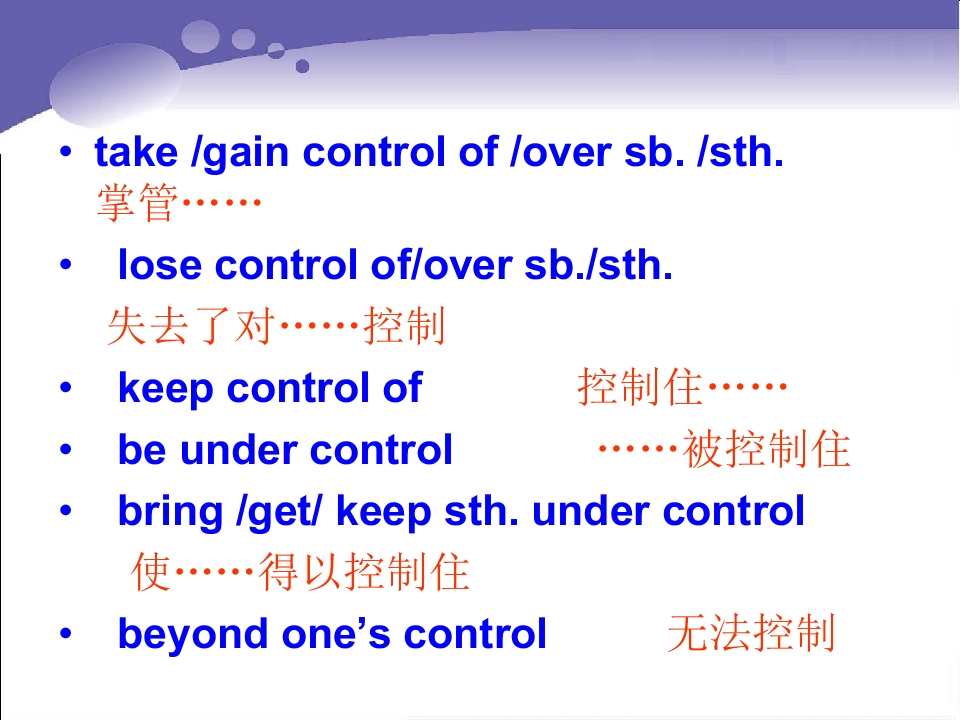 • take /gain control of /over sb. /sth.
掌管……

• lose control of/over sb./sth.
失去了对……控制

• keep control of 控制住……

• be under control ……被控制住

• bring /get/ keep sth. under control
使……得以控制住

• beyond one’s control 无法控制